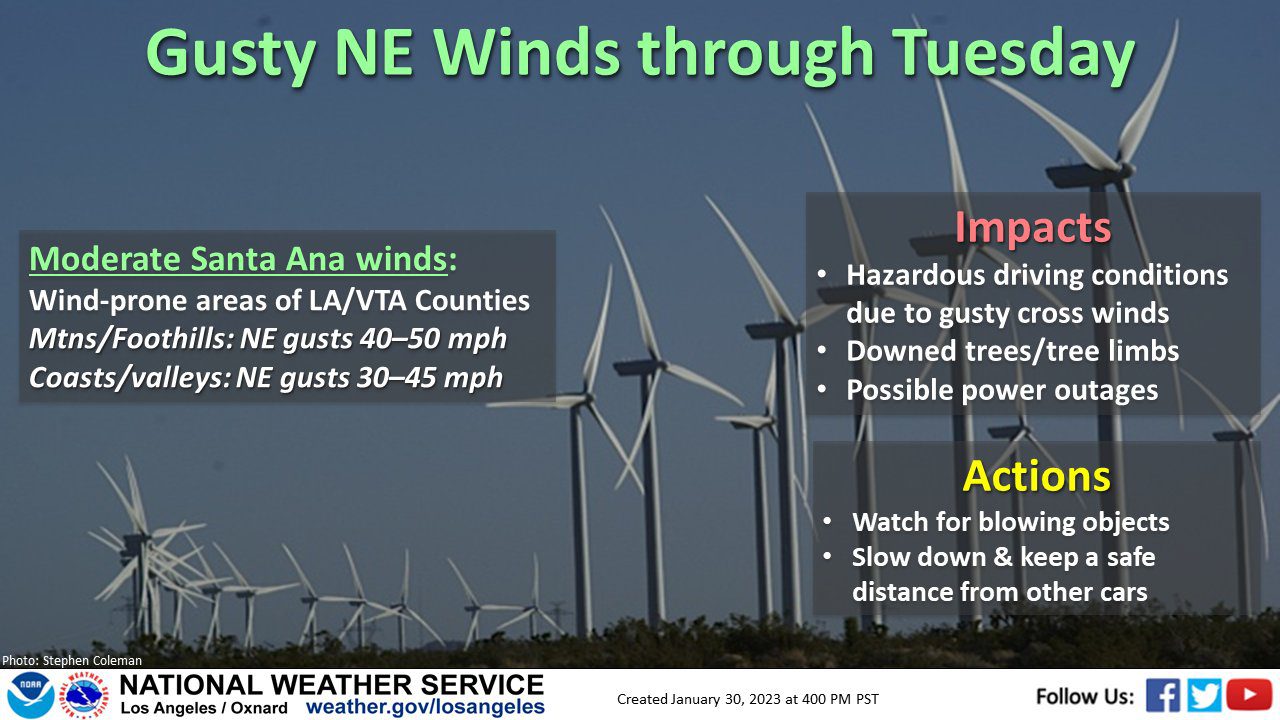 Gusty NE Winds through Tuesday

Moderate Santa Ana winds:
Wind-prone areas of LA/VTA Counties
Mtns/Foothills: NE gusts 40–50 mph
Coasts/valleys: NE gusts 30–45 mph

Impacts
• Hazardous driving conditions due to gusty cross winds
• Downed trees/tree limbs
• Possible power outages

Actions
• Watch for blowing objects
• Slow down & keep a safe distance from other cars

Photo: Stephen Coleman

NOAA
NATIONAL WEATHER SERVICE
Los Angeles / Oxnard weather.gov/losangeles
Created January 30, 2023 at 400 PM PST
Follow Us: